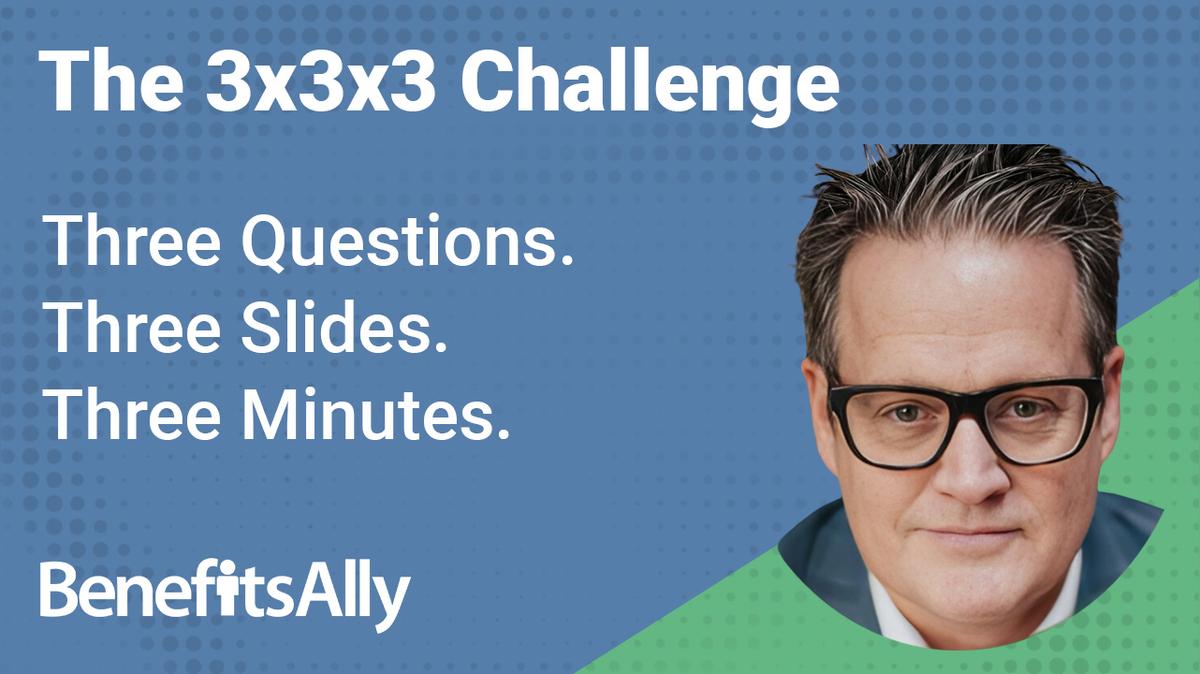 The 3x3x3 Challenge

Three Questions.
Three Slides.
Three Minutes.

BenefitsAlly